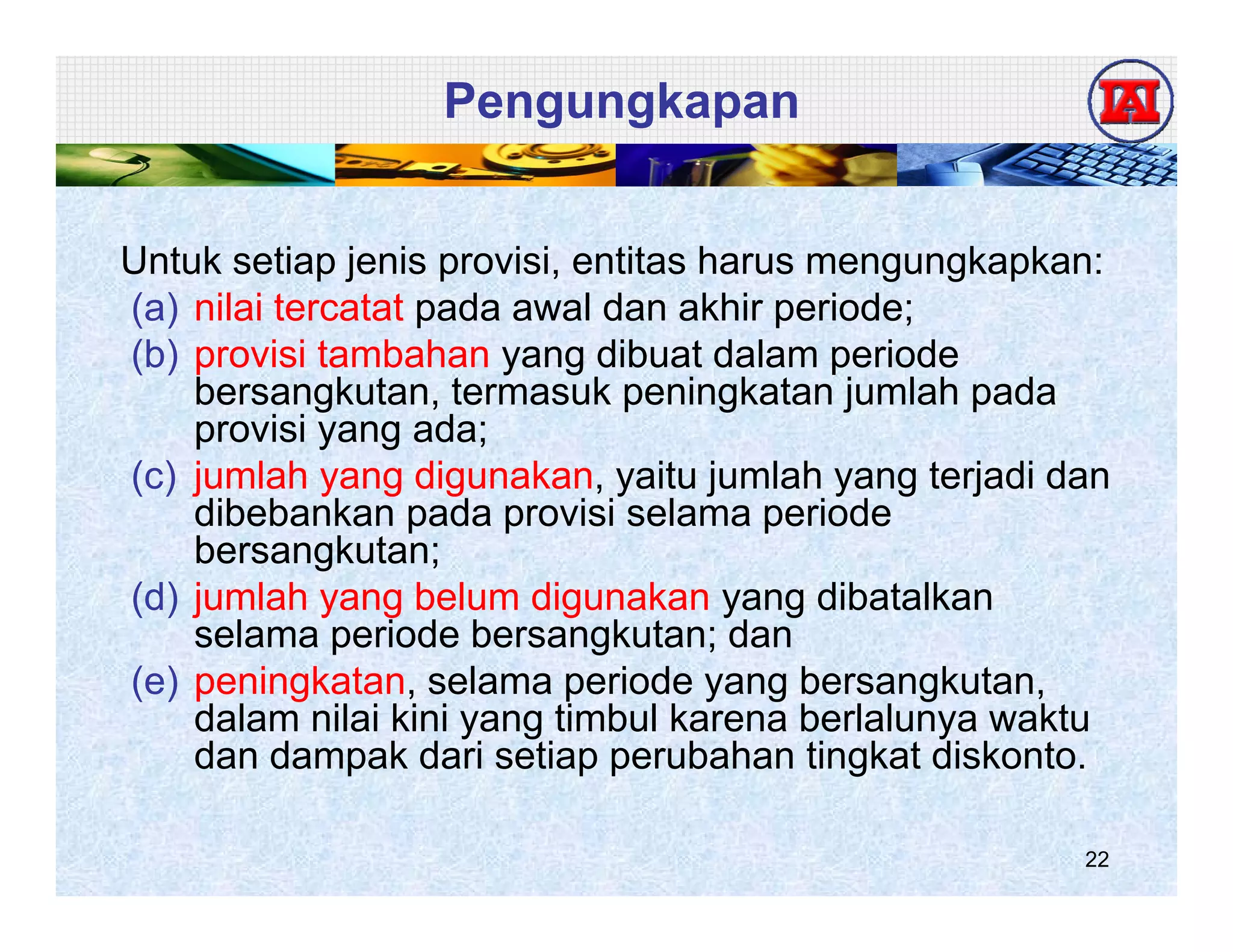 Pengungkapan

IAI

Untuk setiap jenis provisi, entitas harus mengungkapkan:
(a) nilai tercatat pada awal dan akhir periode;
(b) provisi tambahan yang dibuat dalam periode bersangkutan, termasuk peningkatan jumlah pada provisi yang ada;
(c) jumlah yang digunakan, yaitu jumlah yang terjadi dan dibebankan pada provisi selama periode bersangkutan;
(d) jumlah yang belum digunakan yang dibatalkan selama periode bersangkutan; dan
(e) peningkatan, selama periode yang bersangkutan, dalam nilai kini yang timbul karena berlalunya waktu dan dampak dari setiap perubahan tingkat diskonto.

22